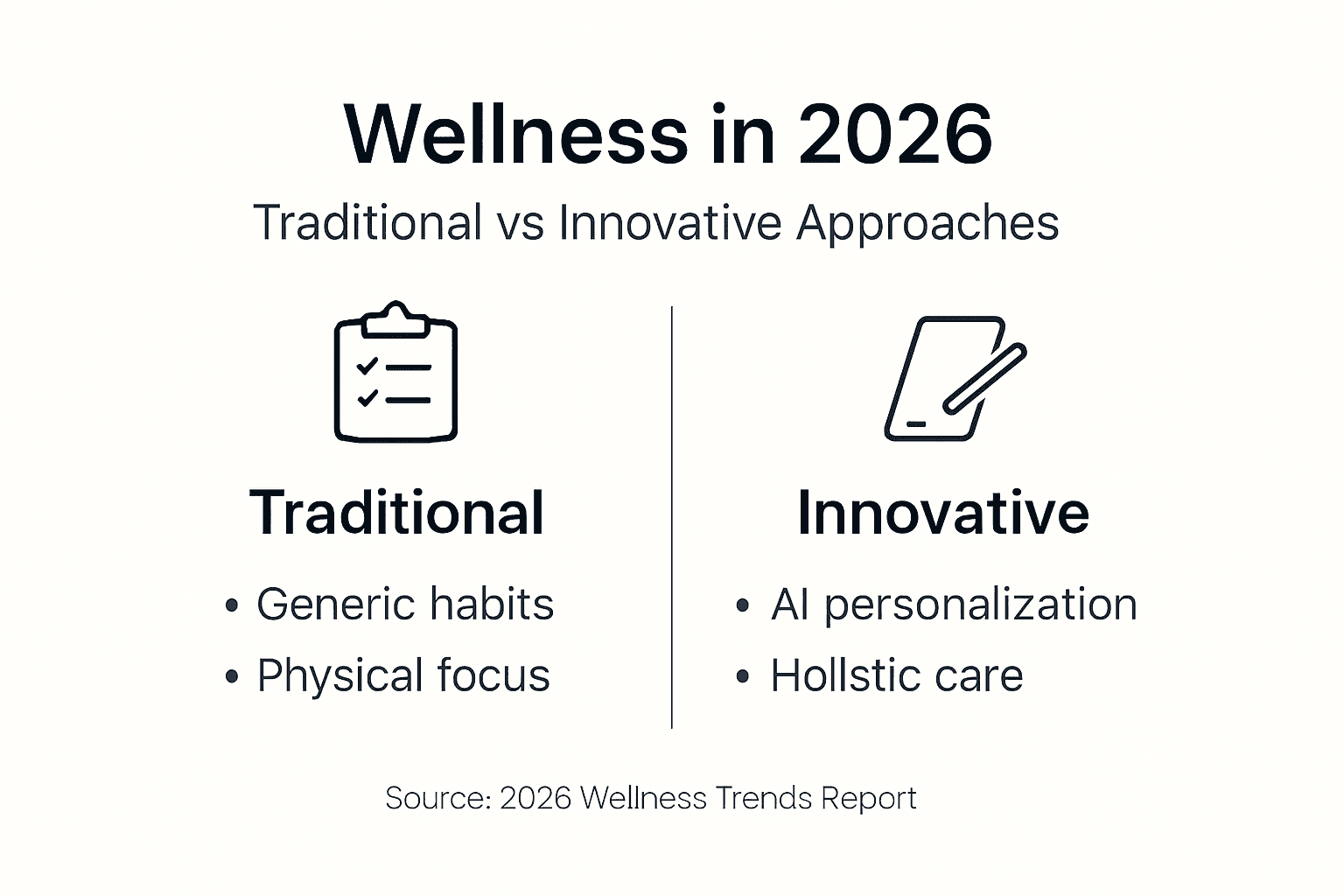 Wellness in 2026

Traditional vs Innovative Approaches

Traditional

• Generic habits
• Physical focus

Innovative

• AI personalization
• Hollstic care

Source: 2026 Wellness Trends Report